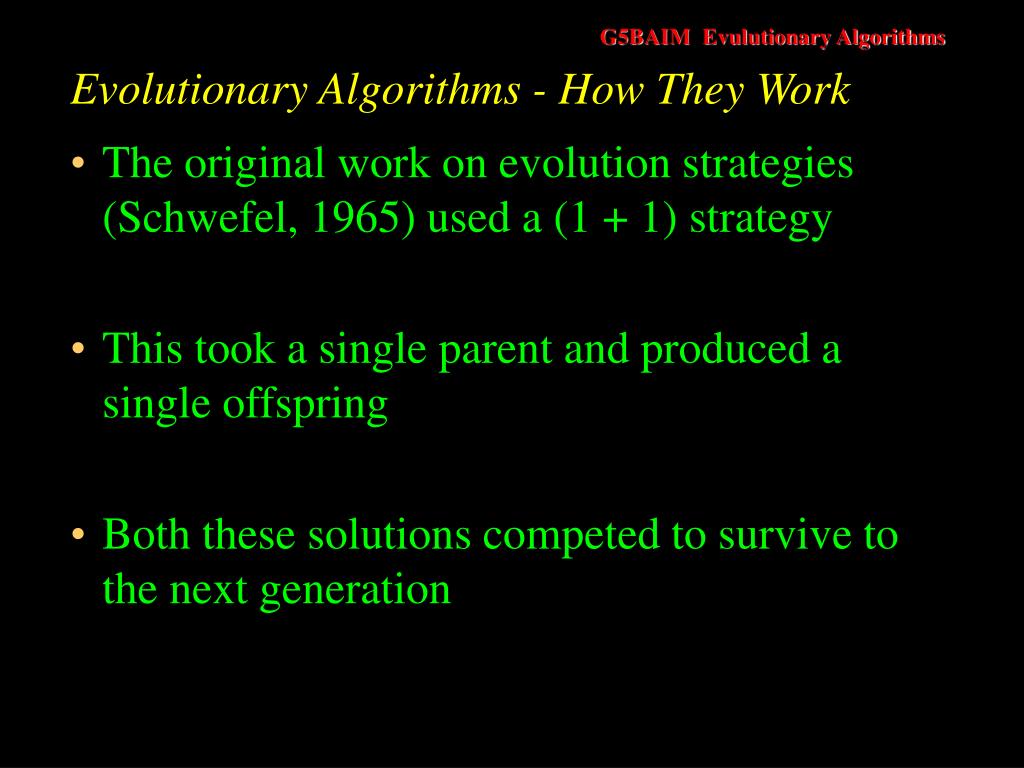 G5BAIM Evulutionary Algorithms

Evolutionary Algorithms - How They Work

• The original work on evolution strategies (Schwefel, 1965) used a (1 + 1) strategy

• This took a single parent and produced a single offspring

• Both these solutions competed to survive to the next generation